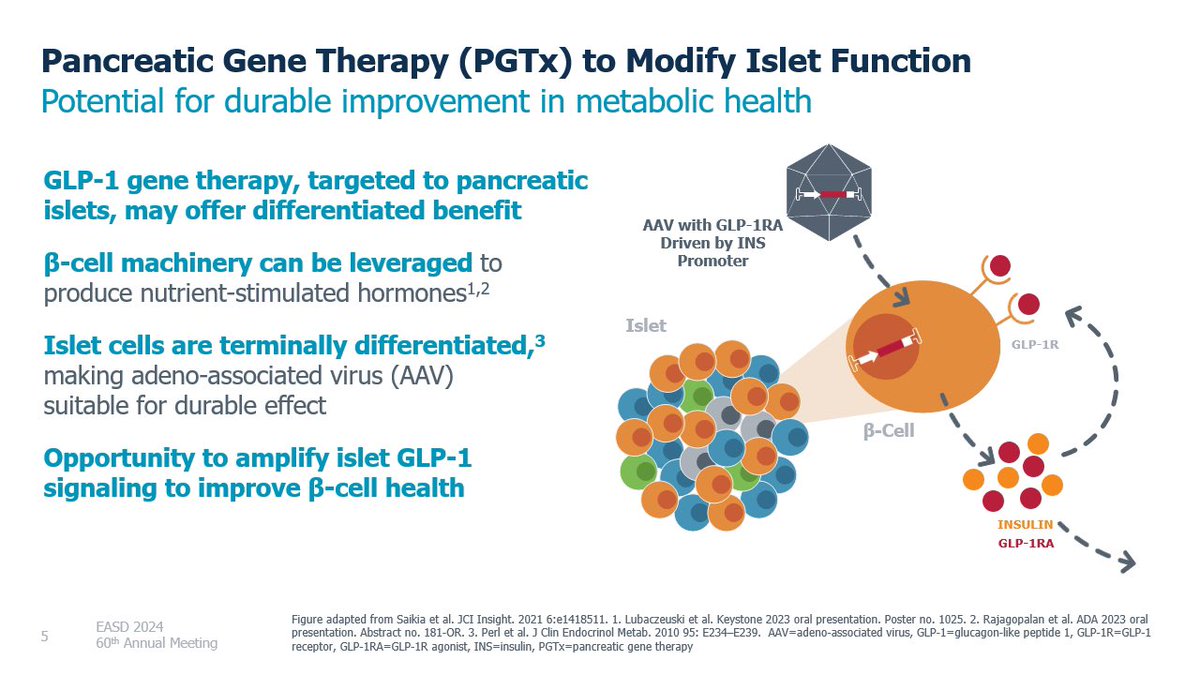 Pancreatic Gene Therapy (PGTx) to Modify Islet Function
Potential for durable improvement in metabolic health

GLP-1 gene therapy, targeted to pancreatic islets, may offer differentiated benefit

β-cell machinery can be leveraged to produce nutrient-stimulated hormones$^{1,2}$

Islet cells are terminally differentiated,$^{3}$ making adeno-associated virus (AAV) suitable for durable effect

Opportunity to amplify islet GLP-1 signaling to improve β-cell health

AAV with GLP-1RA Driven by INS Promoter

Islet

GLP-1R

β-Cell

INSULIN
GLP-1RA

5

EASD 2024
60$^{th}$ Annual Meeting

Figure adapted from Saikia et al. JCI Insight. 2021 6:e1418511. 1. Lubaczeuski et al. Keystone 2023 oral presentation. Poster no. 1025. 2. Rajagopalan et al. ADA 2023 oral presentation. Abstract no. 181-OR. 3. Perl et al. J Clin Endocrinol Metab. 2010 95: E234–E239. AAV=adeno-associated virus, GLP-1=glucagon-like peptide 1, GLP-1R=GLP-1 receptor, GLP-1RA=GLP-1R agonist, INS=insulin, PGTx=pancreatic gene therapy